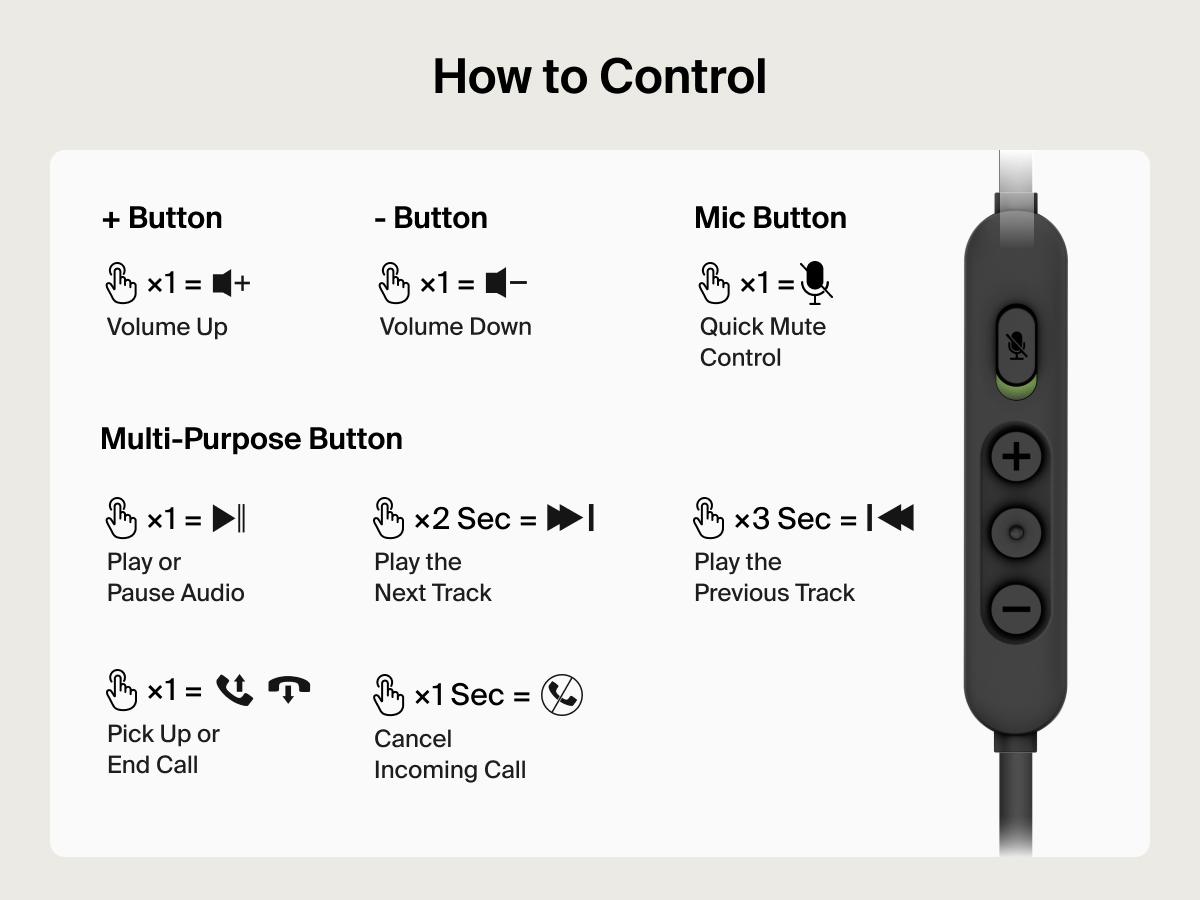 How to Control

+ Button

×1 =

Volume Up

- Button

×1 =

Volume Down

Mic Button

×1 =

Quick Mute Control

Multi-Purpose Button

×1 =

Play or Pause Audio

×2 Sec =

Play the Next Track

×3 Sec =

Play the Previous Track

×1 =

Pick Up or End Call

×1 Sec =

Cancel Incoming Call